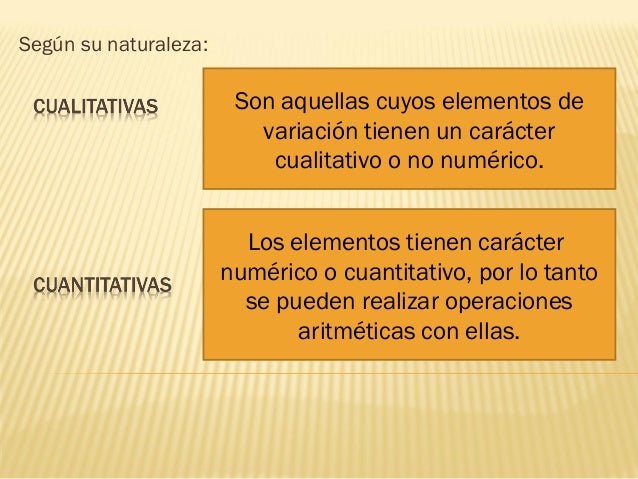 Según su naturaleza:

CUALITATIVAS

Son aquellas cuyos elementos de variación tienen un carácter cualitativo o no numérico.

CUANTITATIVAS

Los elementos tienen carácter numérico o cuantitativo, por lo tanto se pueden realizar operaciones aritméticas con ellas.